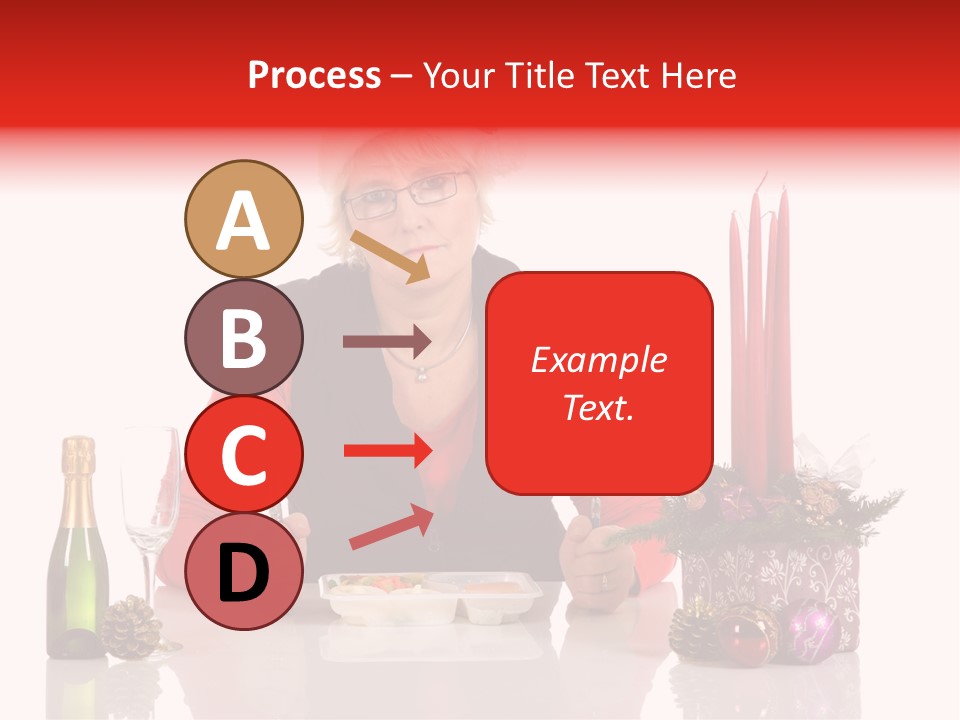 Process – Your Title Text Here

A

B

C

D

Example Text.